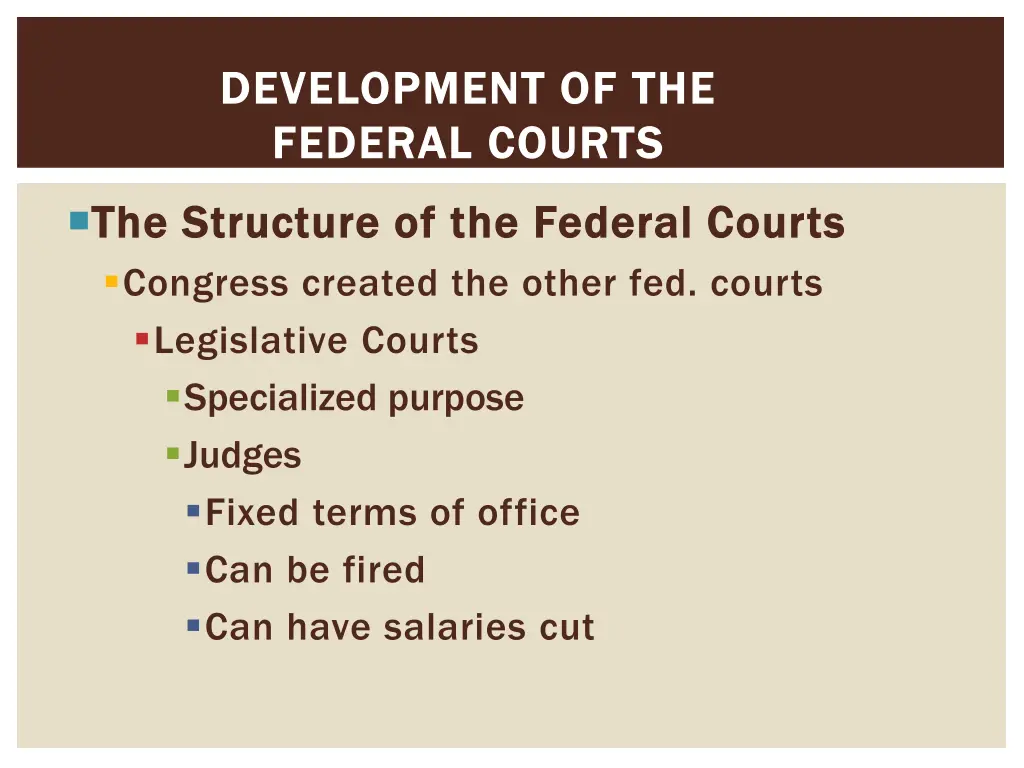 DEVELOPMENT OF THE FEDERAL COURTS

The Structure of the Federal Courts
Congress created the other fed. courts
Legislative Courts
Specialized purpose
Judges
Fixed terms of office
Can be fired
Can have salaries cut